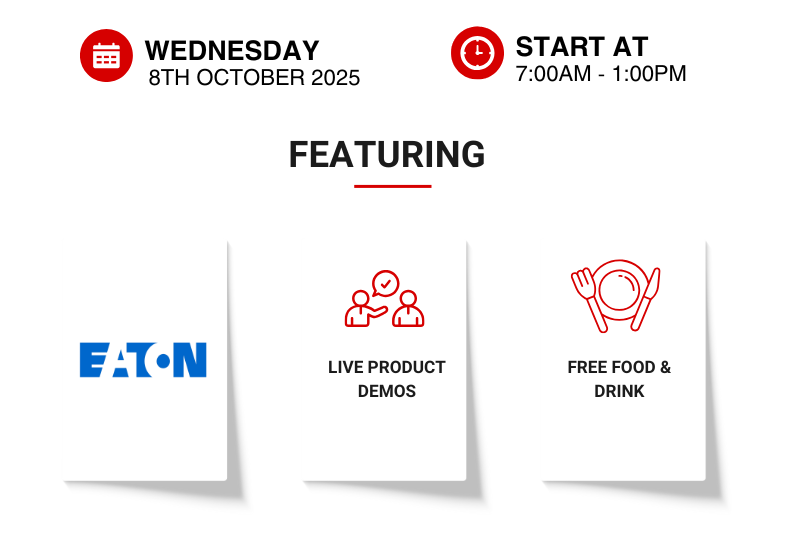 WEDNESDAY
8TH OCTOBER 2025

START AT
7:00AM - 1:00PM

FEATURING

EATON

LIVE PRODUCT DEMOS

FREE FOOD & DRINK